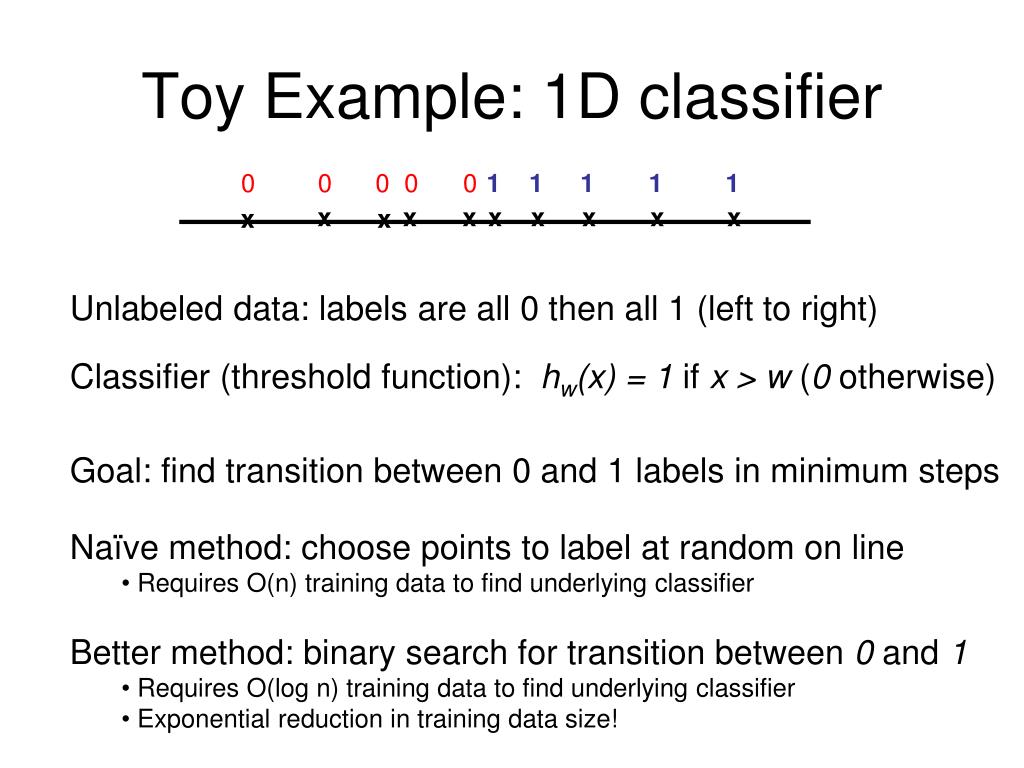 Toy Example: 1D classifier

0 0 0 0 0 1 1 1 1 1
x x x x x x x x x x

Unlabeled data: labels are all 0 then all 1 (left to right)

Classifier (threshold function): $h_w(x) = 1$ if $x > w$ ($0$ otherwise)

Goal: find transition between 0 and 1 labels in minimum steps

Naïve method: choose points to label at random on line
• Requires O(n) training data to find underlying classifier

Better method: binary search for transition between $0$ and $1$
• Requires O(log n) training data to find underlying classifier
• Exponential reduction in training data size!